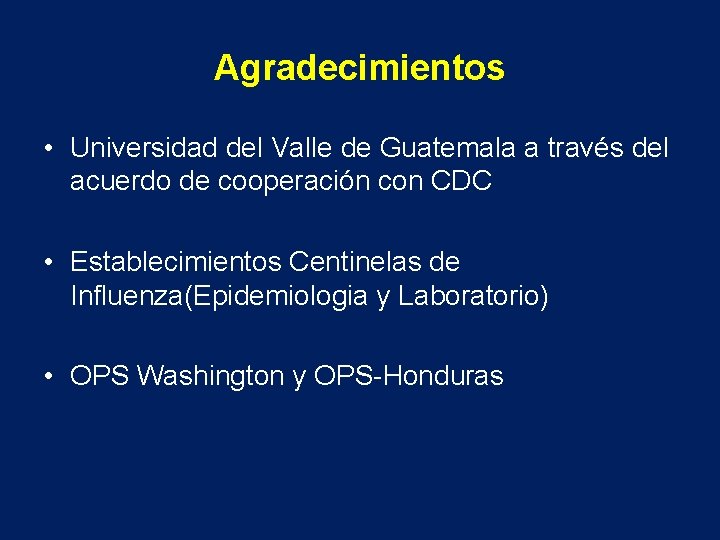 Agradecimientos

• Universidad del Valle de Guatemala a través del acuerdo de cooperación con CDC

• Establecimientos Centinelas de Influenza(Epidemiologia y Laboratorio)

• OPS Washington y OPS-Honduras